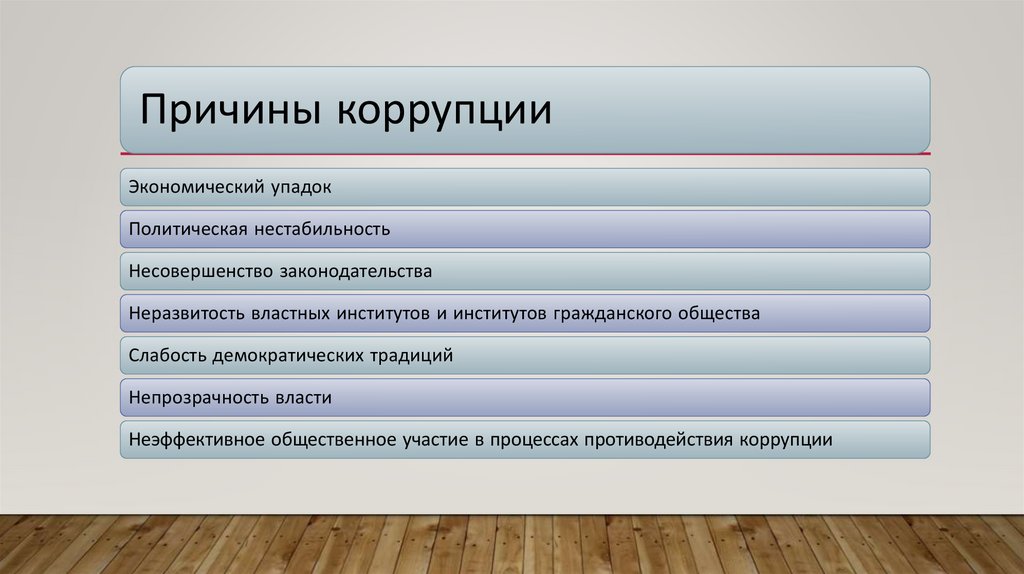 Причины коррупции

Экономический упадок

Политическая нестабильность

Несовершенство законодательства

Неразвитость властных институтов и институтов гражданского общества

Слабость демократических традиций

Непрозрачность власти

Неэффективное общественное участие в процессах противодействия коррупции